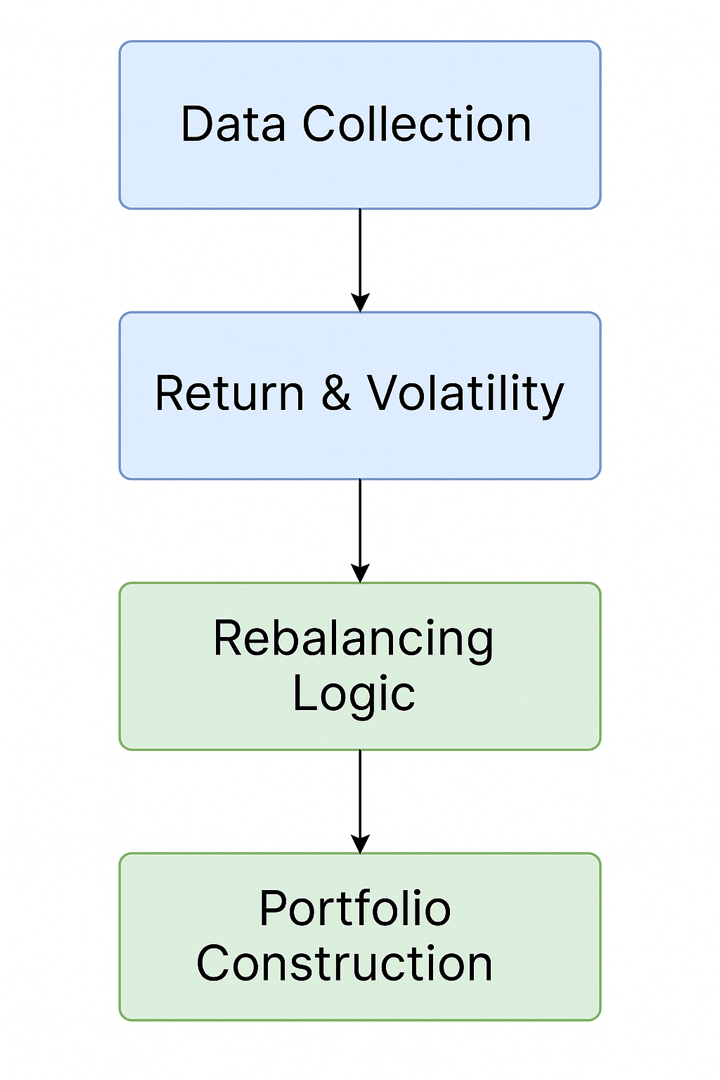 Data Collection

Return & Volatility

Rebalancing Logic

Portfolio Construction